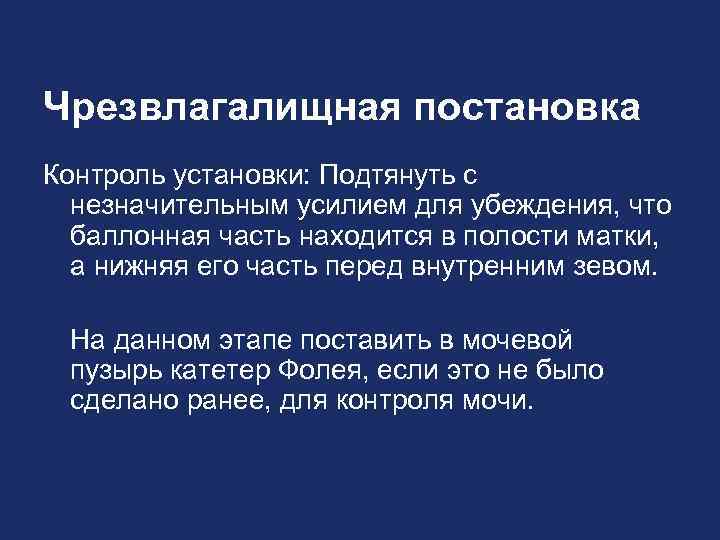 Чрезвлагалищная постановка

Контроль установки: Подтянуть с незначительным усилием для убеждения, что баллонная часть находится в полости матки, а нижняя его часть перед внутренним зевом.

На данном этапе поставить в мочевой пузырь катетер Фолея, если это не было сделано ранее, для контроля мочи.